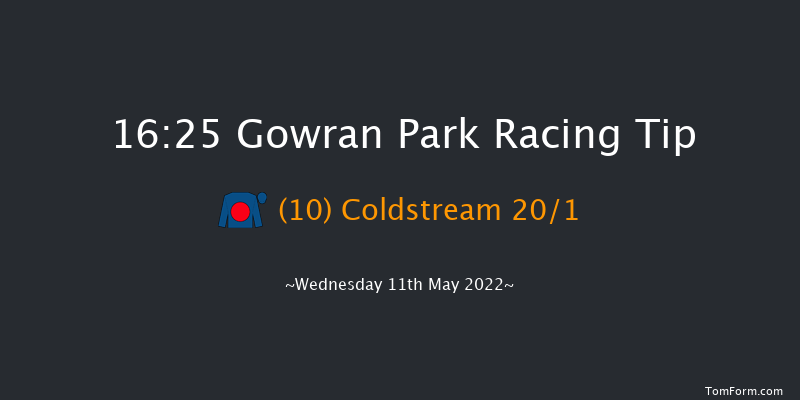 16:25 Gowran Park Racing Tip

(10) Coldstream 20/1

~Wednesday 11th May 2022~

TomForm.com